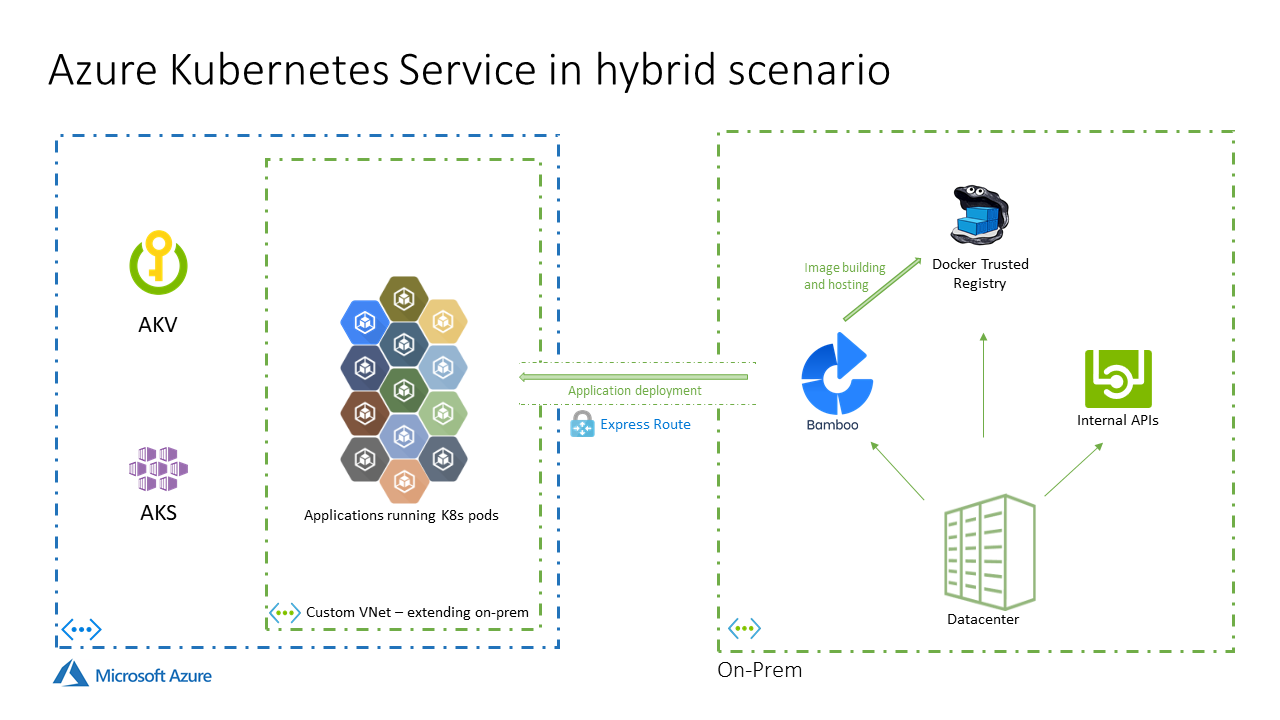 Azure Kubernetes Service in hybrid scenario

AKV

AKS

Applications running K8s pods

Custom VNet – extending on-prem

Microsoft Azure

Application deployment

Express Route

Image building and hosting

Docker Trusted Registry

Bamboo

Internal APIs

Datacenter

On-Prem